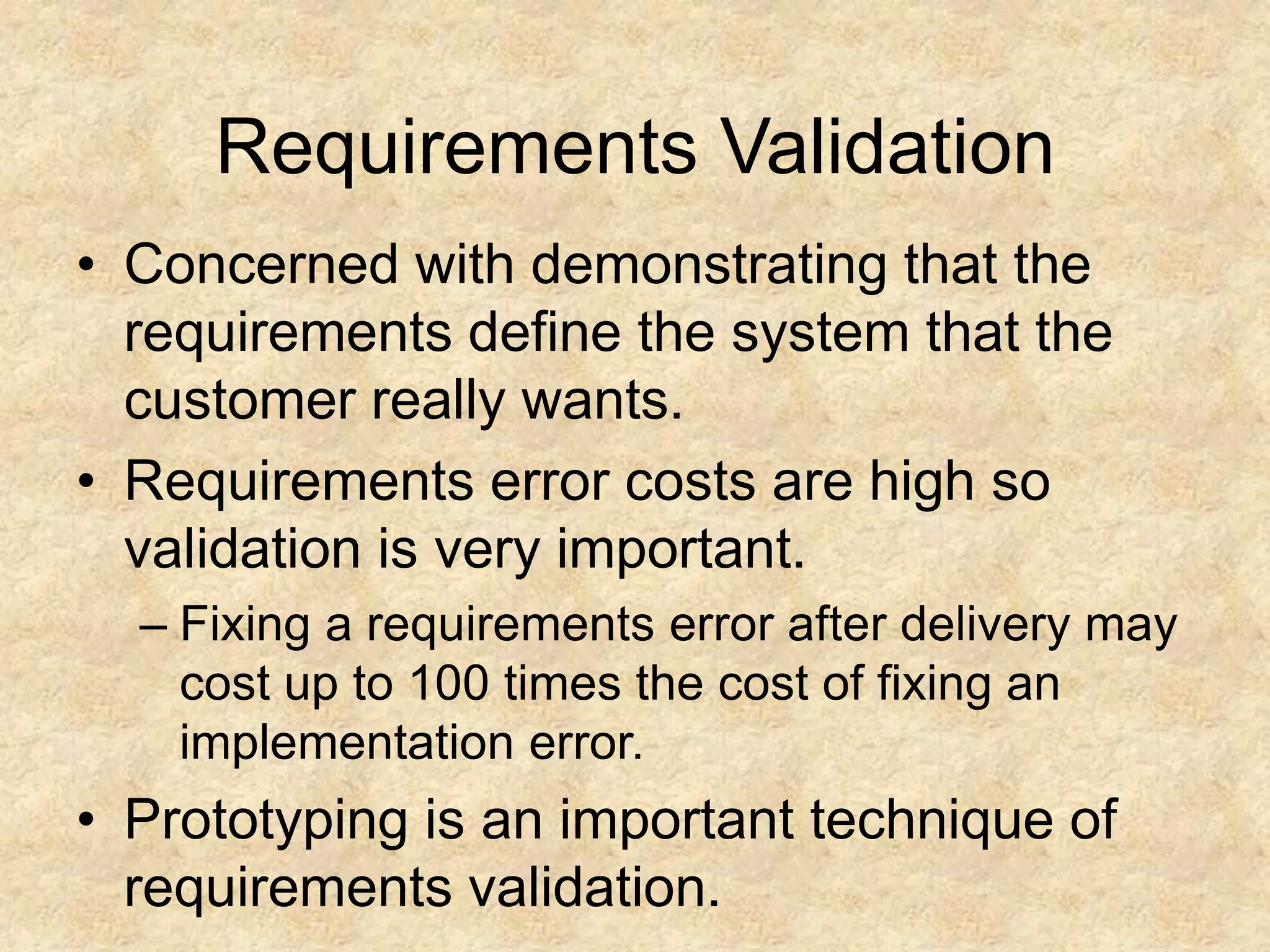 Requirements Validation

• Concerned with demonstrating that the requirements define the system that the customer really wants.

• Requirements error costs are high so validation is very important.

– Fixing a requirements error after delivery may cost up to 100 times the cost of fixing an implementation error.

• Prototyping is an important technique of requirements validation.